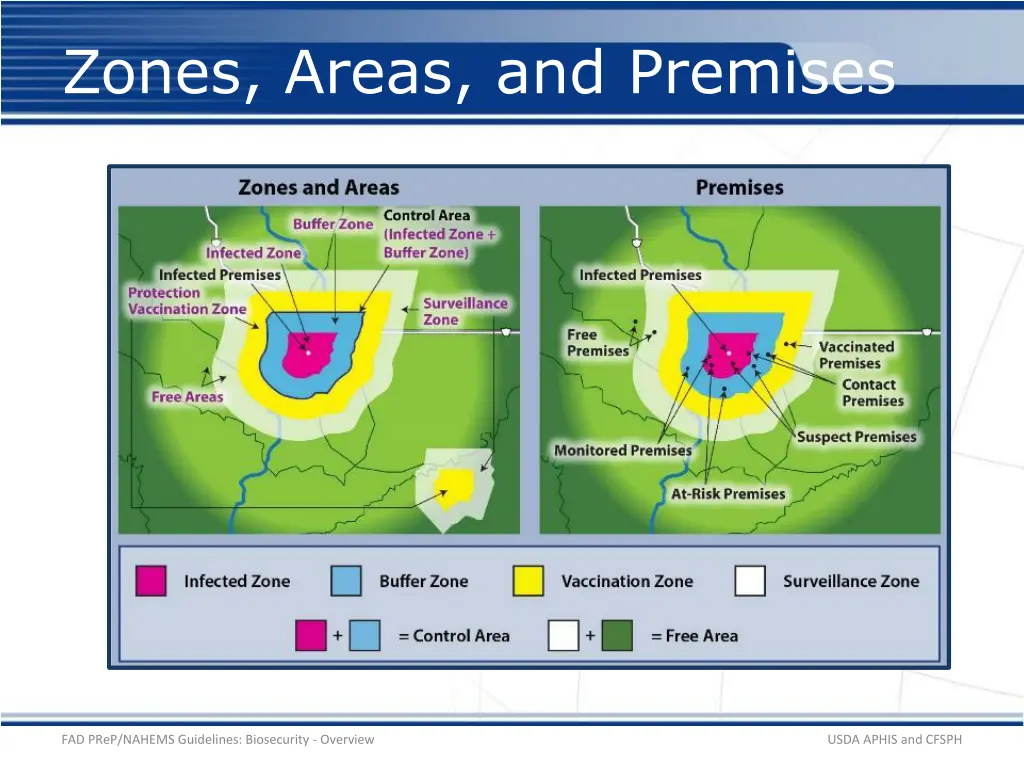 Zones, Areas, and Premises

Zones and Areas

Buffer Zone

Control Area (Infected Zone + Buffer Zone)

Infected Zone

Infected Premises

Protection Vaccination Zone

Surveillance Zone

Free Areas

Premises

Infected Premises

Free Premises

Vaccinated Premises

Contact Premises

Suspect Premises

Monitored Premises

At-Risk Premises

Infected Zone

Buffer Zone

Vaccination Zone

Surveillance Zone

+ = Control Area

+ = Free Area

FAD PReP/NAHEMS Guidelines: Biosecurity - Overview

USDA APHIS and CFSPH